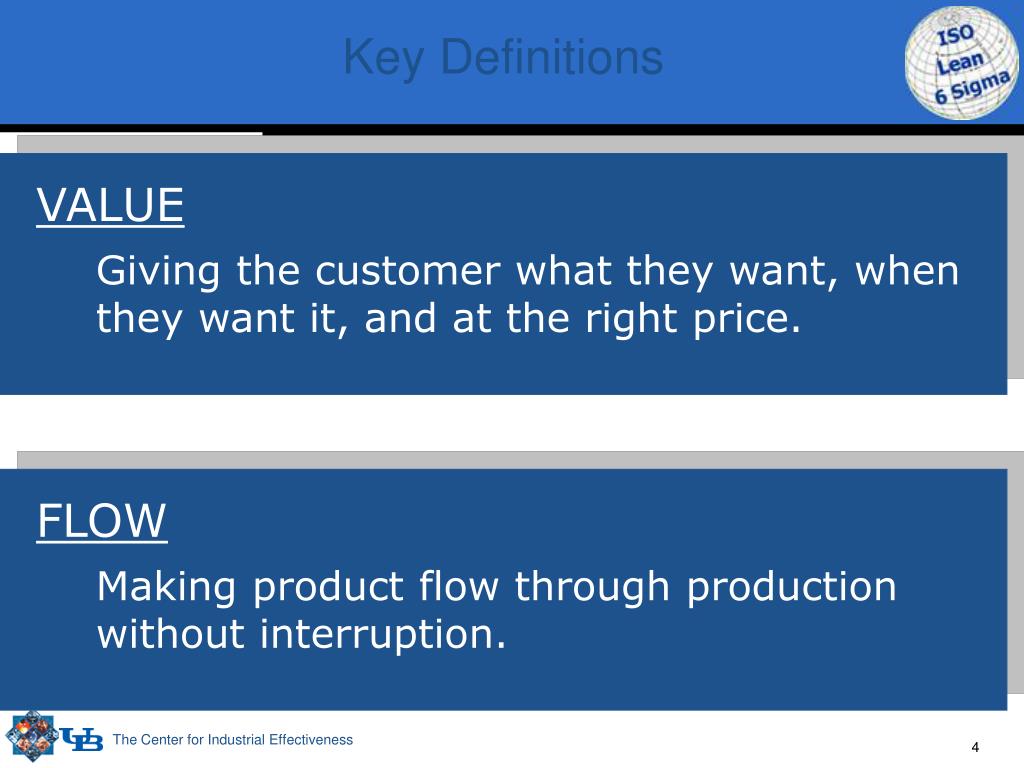 Key Definitions

ISO
Lean
6 Sigma

VALUE

Giving the customer what they want, when they want it, and at the right price.

FLOW

Making product flow through production without interruption.

UB

The Center for Industrial Effectiveness

4